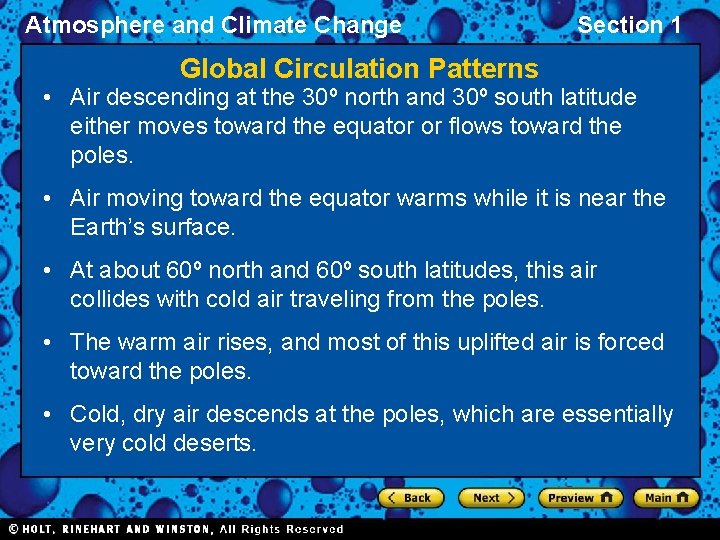 Atmosphere and Climate Change

Section 1

Global Circulation Patterns

• Air descending at the 30º north and 30º south latitude either moves toward the equator or flows toward the poles.

• Air moving toward the equator warms while it is near the Earth's surface.

• At about 60º north and 60º south latitudes, this air collides with cold air traveling from the poles.

• The warm air rises, and most of this uplifted air is forced toward the poles.

• Cold, dry air descends at the poles, which are essentially very cold deserts.

Back Next Preview Main

© HOLT, RINEHART AND WINSTON, All Rights Reserved